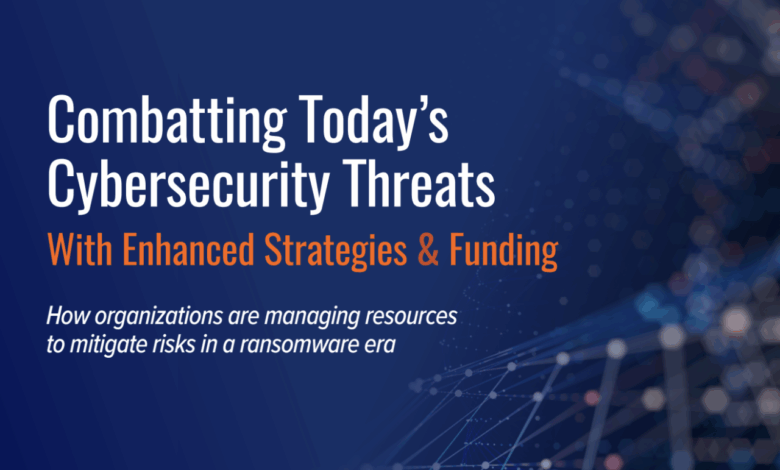 Combatting Today's Cybersecurity Threats

With Enhanced Strategies & Funding

How organizations are managing resources to mitigate risks in a ransomware era